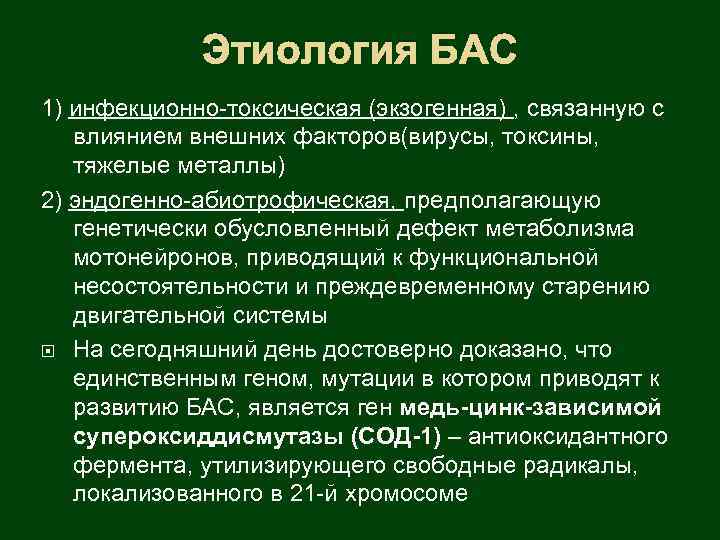 Этиология БАС

1) инфекционно-токсическая (экзогенная) , связанную с влиянием внешних факторов(вирусы, токсины, тяжелые металлы)

2) эндогенно-абиотрофическая, предполагающую генетически обусловленный дефект метаболизма мотонейронов, приводящий к функциональной несостоятельности и преждевременному старению двигательной системы

На сегодняшний день достоверно доказано, что единственным геном, мутации в котором приводят к развитию БАС, является ген медь-цинк-зависимой супероксиддисмутазы (СОД-1) – антиоксидантного фермента, утилизирующего свободные радикалы, локализованного в 21-й хромосоме